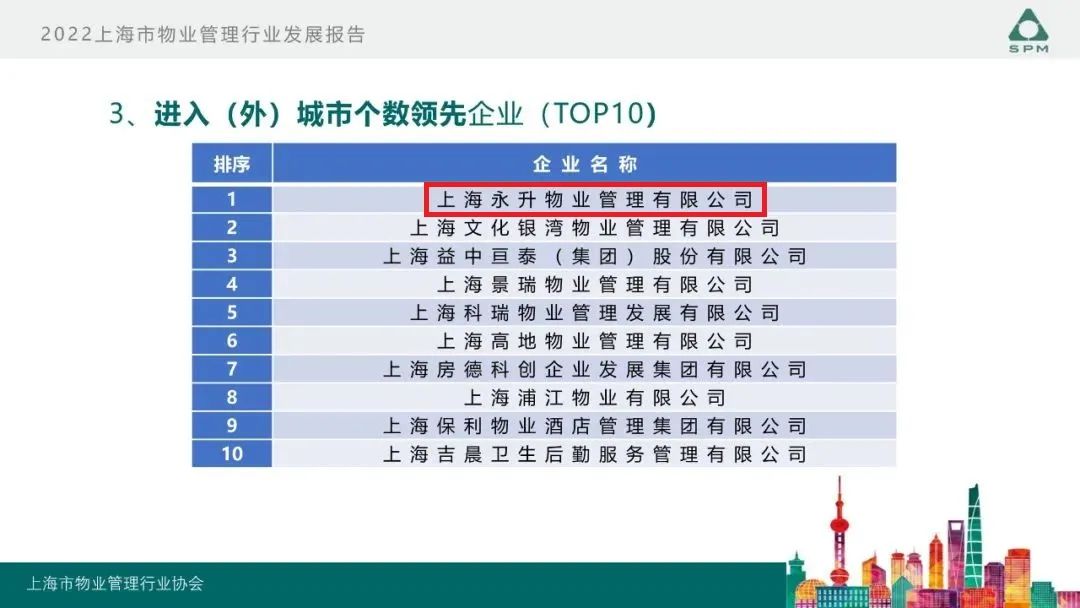 2022上海市物业管理行业发展报告

SPM

3、进入（外）城市个数领先企业（TOP10）

| 排序 | 企业名称 |
|---|---|
| 1 | 上海永升物业管理有限公司 |
| 2 | 上海文化银湾物业管理有限公司 |
| 3 | 上海益中亘泰（集团）股份有限公司 |
| 4 | 上海景瑞物业管理有限公司 |
| 5 | 上海科瑞物业管理发展有限公司 |
| 6 | 上海高地物业管理有限公司 |
| 7 | 上海房德科创企业发展集团有限公司 |
| 8 | 上海浦江物业有限公司 |
| 9 | 上海保利物业酒店管理集团有限公司 |
| 10 | 上海吉晨卫生后勤服务管理有限公司 |

上海市物业管理行业协会